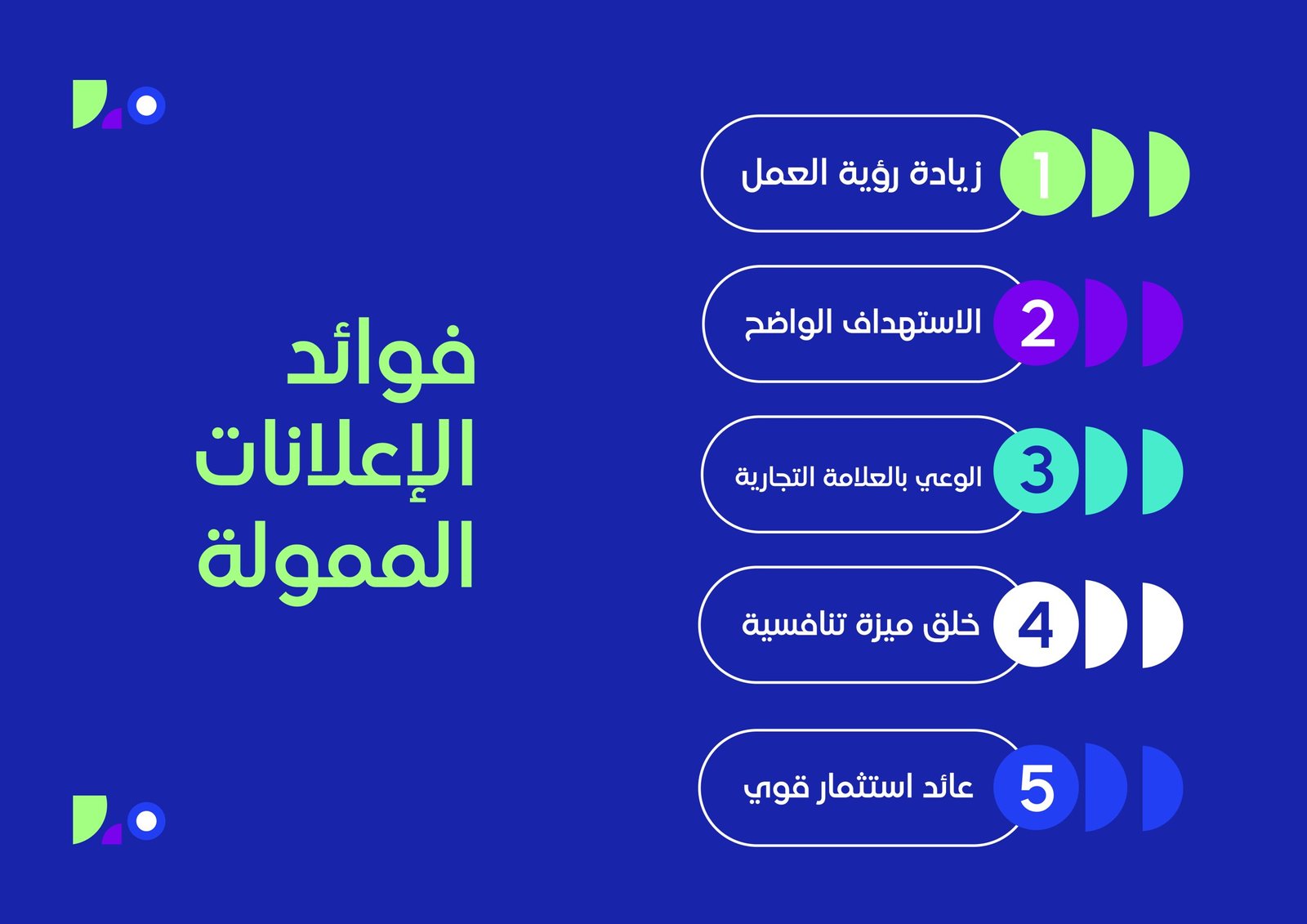 فوائد الإعلانات الممولة

1 زيادة رؤية العمل

2 الاستهداف الواضح

3 الوعي بالعلامة التجارية

4 خلق ميزة تنافسية

5 عائد استثمار قوي